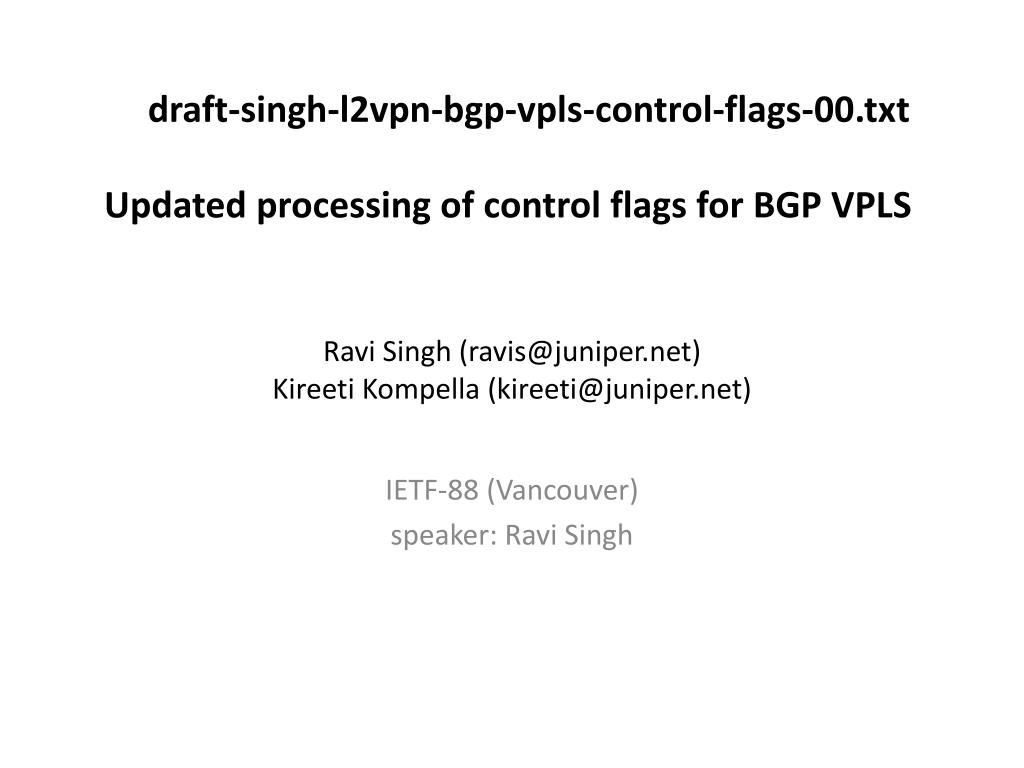 draft-singh-l2vpn-bgp-vpls-control-flags-00.txt

Updated processing of control flags for BGP VPLS

Ravi Singh (ravis@juniper.net)
Kireeti Kompella (kireeti@juniper.net)

IETF-88 (Vancouver)
speaker: Ravi Singh